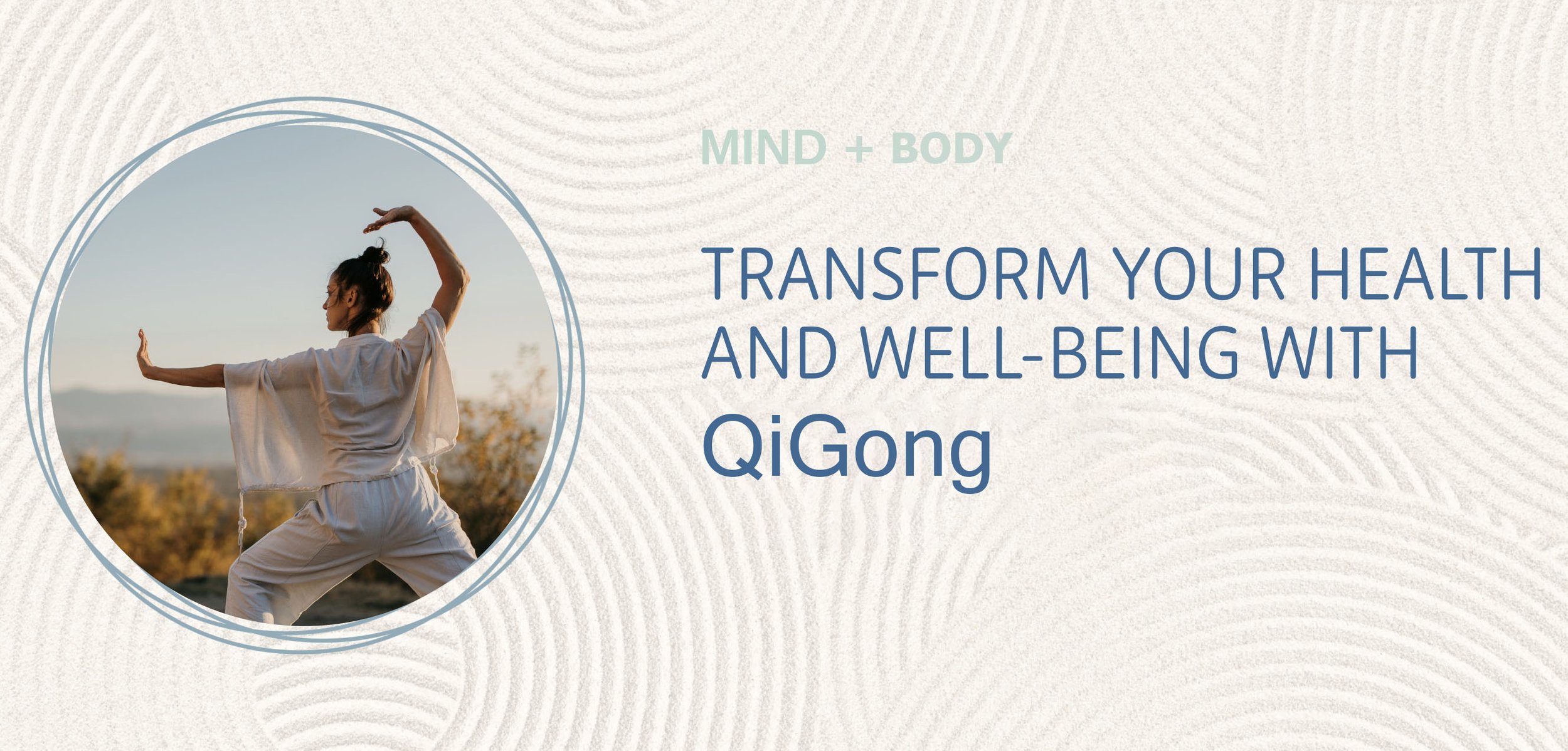 MIND + BODY

TRANSFORM YOUR HEALTH AND WELL-BEING WITH QiGong